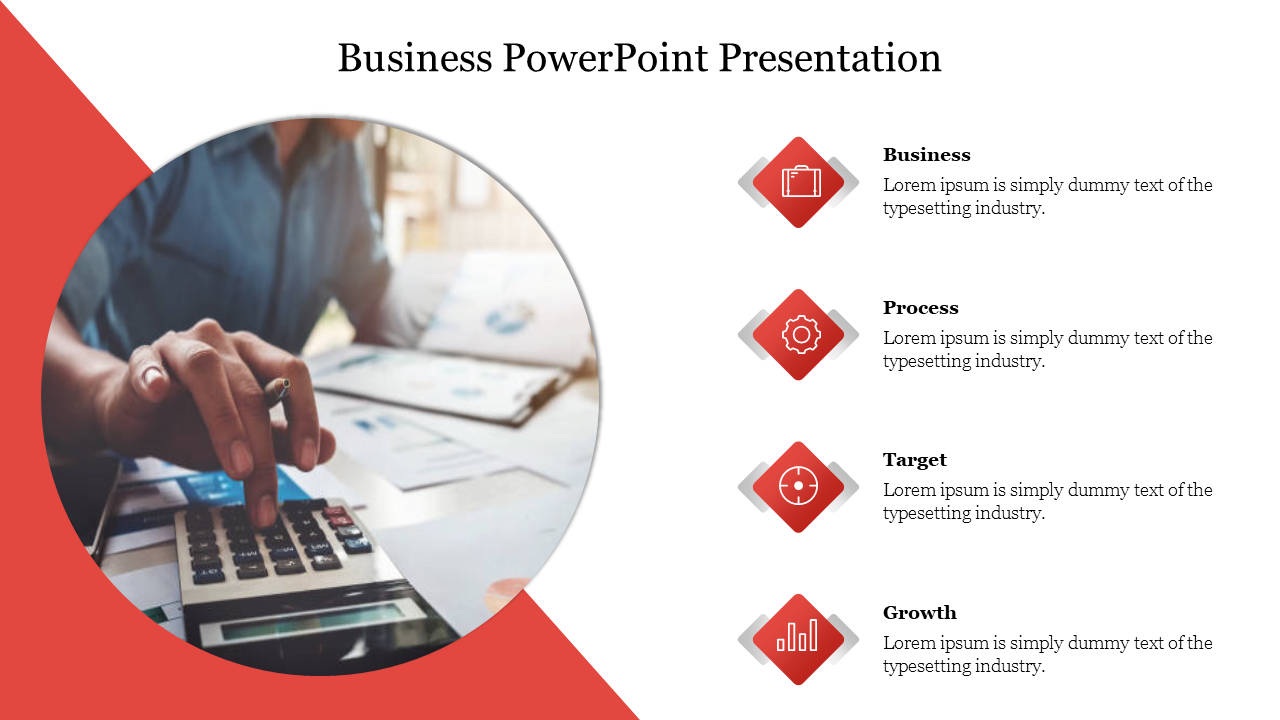 Business PowerPoint Presentation

Business
Lorem ipsum is simply dummy text of the typesetting industry.

Process
Lorem ipsum is simply dummy text of the typesetting industry.

Target
Lorem ipsum is simply dummy text of the typesetting industry.

Growth
Lorem ipsum is simply dummy text of the typesetting industry.